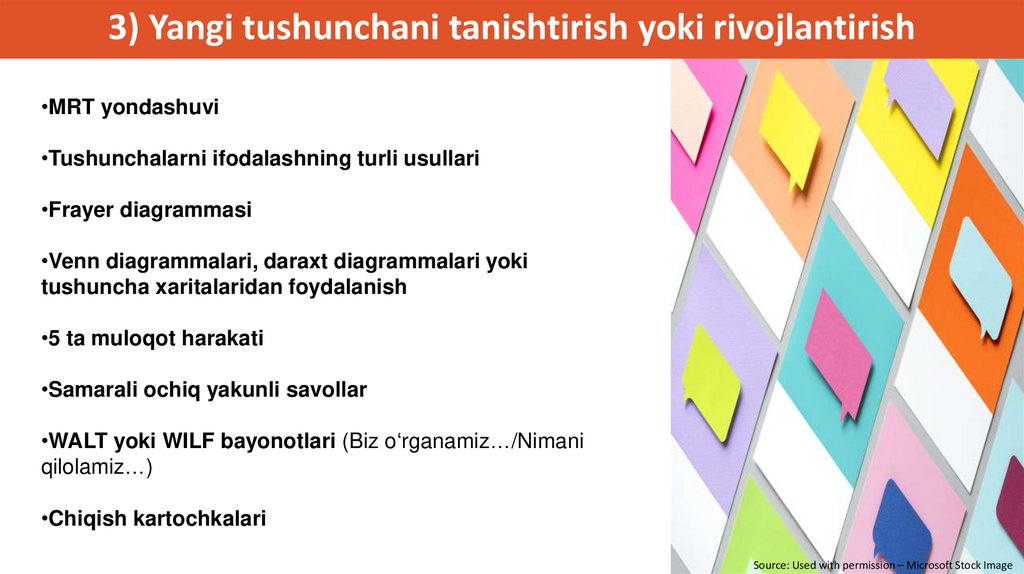 3) Yangi tushunchani tanishtirish yoki rivojlantirish

•MRT yondashuvi

•Tushunchalarni ifodalashning turli usullari

•Frayer diagrammasi

•Venn diagrammalari, daraxt diagrammalari yoki tushuncha xaritalaridan foydalanish

•5 ta muloqot harakati

•Samarali ochiq yakunli savollar

•WALT yoki WILF bayonotlari (Biz o‘rganamiz…/Nimani qilolamiz…)

•Chiqish kartochkalari

Source: Used with permission – Microsoft Stock Image